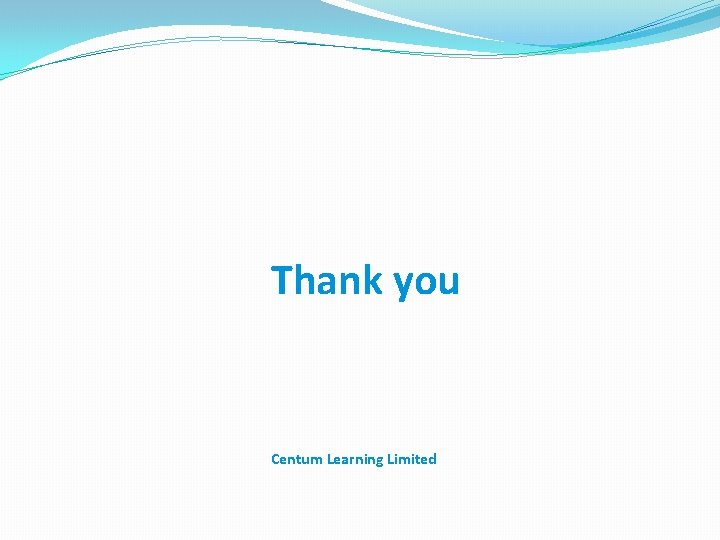 Thank you

Centum Learning Limited